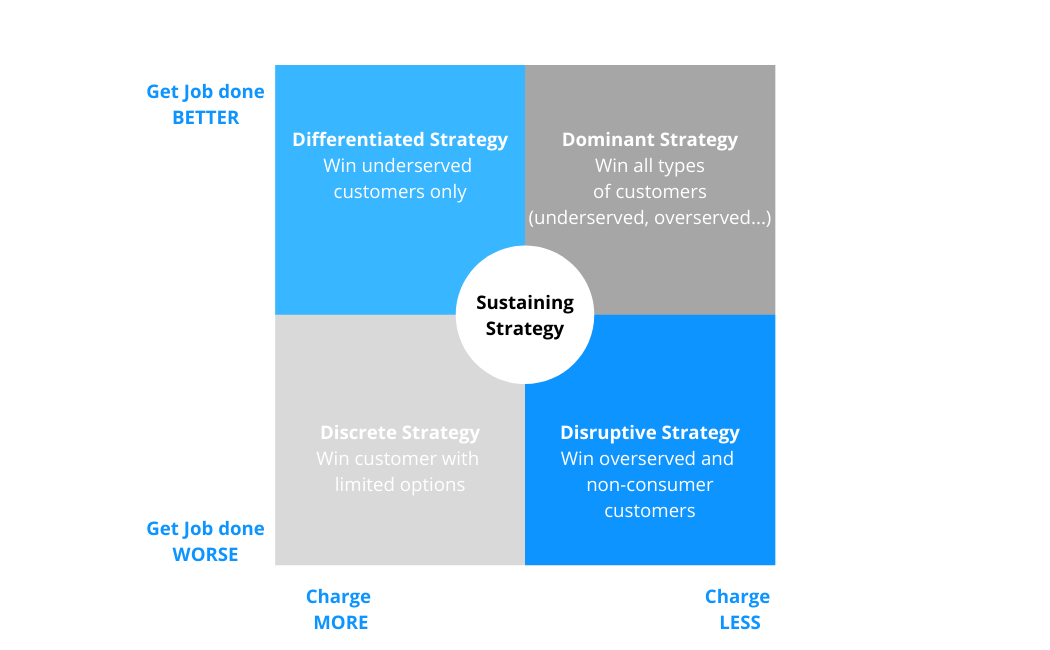 Get Job done BETTER

Differentiated Strategy
Win underserved customers only

Dominant Strategy
Win all types of customers (underserved, overserved...)

Sustaining Strategy

Discrete Strategy
Win customer with limited options

Disruptive Strategy
Win overserved and non-consumer customers

Get Job done WORSE

Charge MORE

Charge LESS